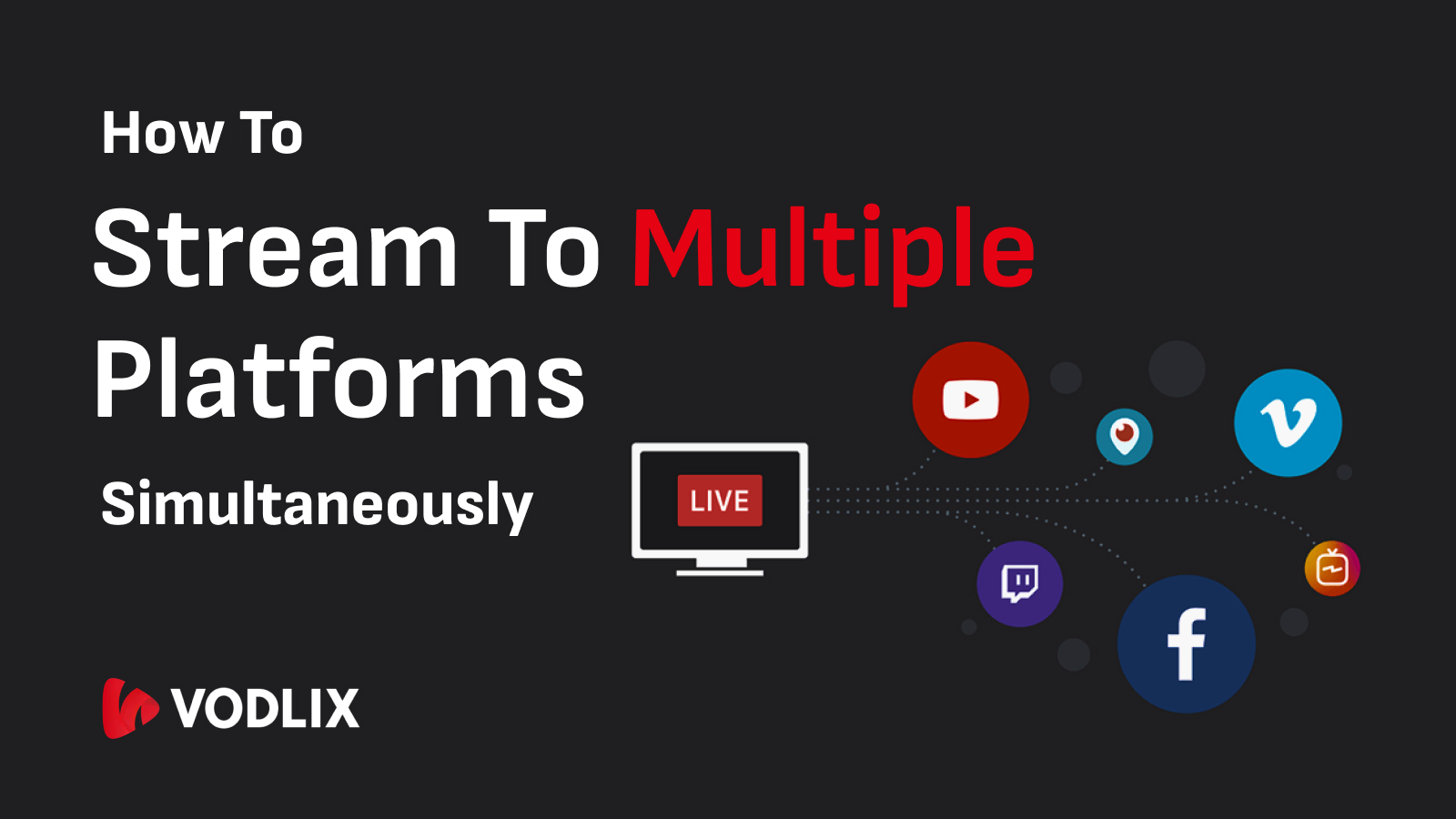 How To

Stream To Multiple Platforms

Simultaneously

LIVE

VODLIX